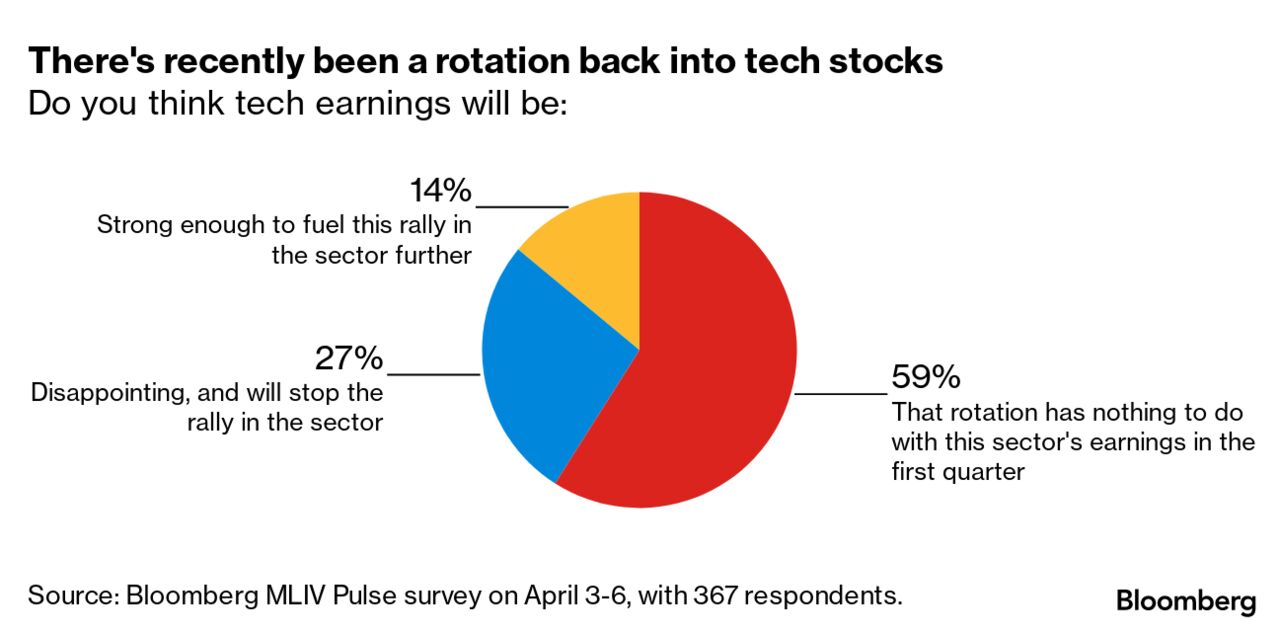 There's recently been a rotation back into tech stocks
Do you think tech earnings will be:

14%
Strong enough to fuel this rally in the sector further

27%
Disappointing, and will stop the rally in the sector

59%
That rotation has nothing to do with this sector's earnings in the first quarter

Source: Bloomberg MLIV Pulse survey on April 3-6, with 367 respondents.

Bloomberg